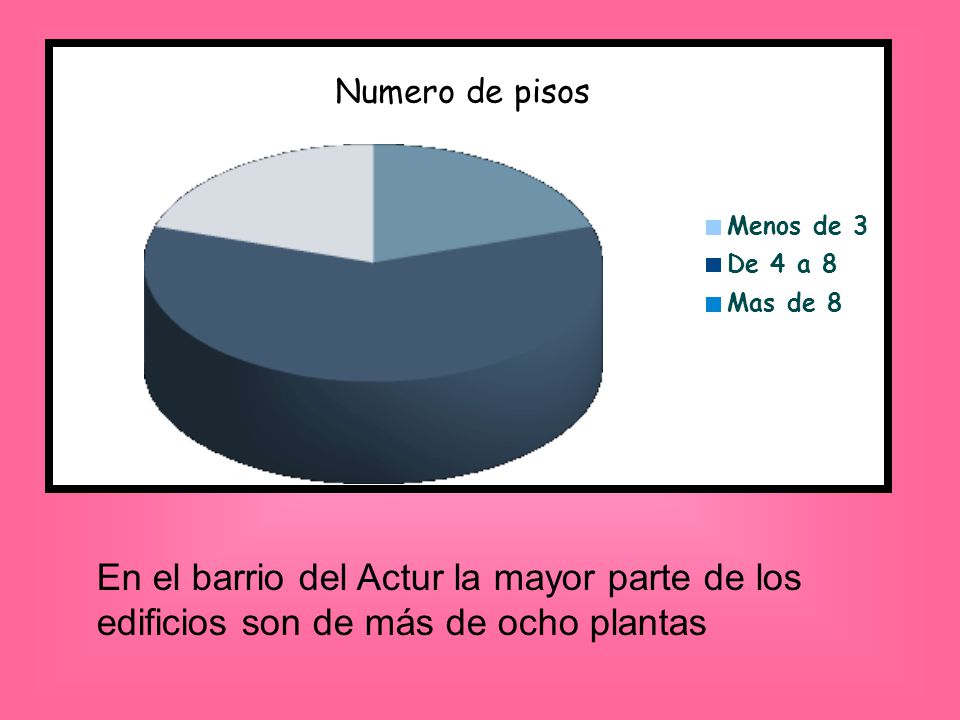 Numero de pisos

Menos de 3
De 4 a 8
Mas de 8

En el barrio del Actur la mayor parte de los edificios son de más de ocho plantas